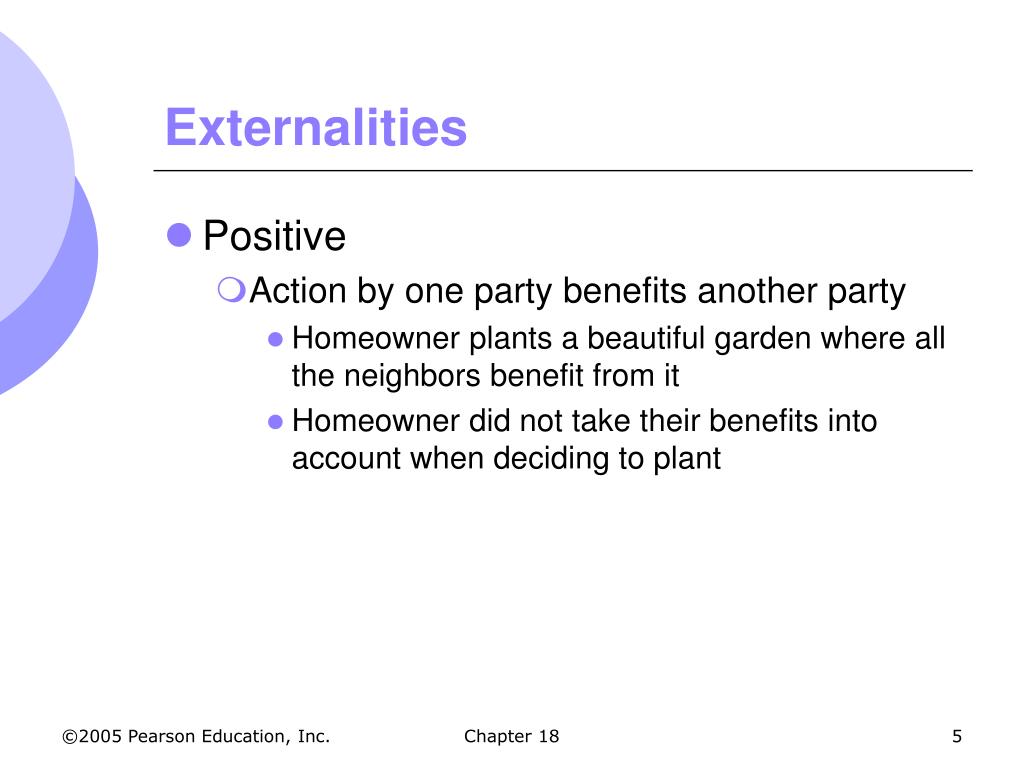 Externalities

Positive

Action by one party benefits another party

Homeowner plants a beautiful garden where all the neighbors benefit from it

Homeowner did not take their benefits into account when deciding to plant

©2005 Pearson Education, Inc. Chapter 18 5